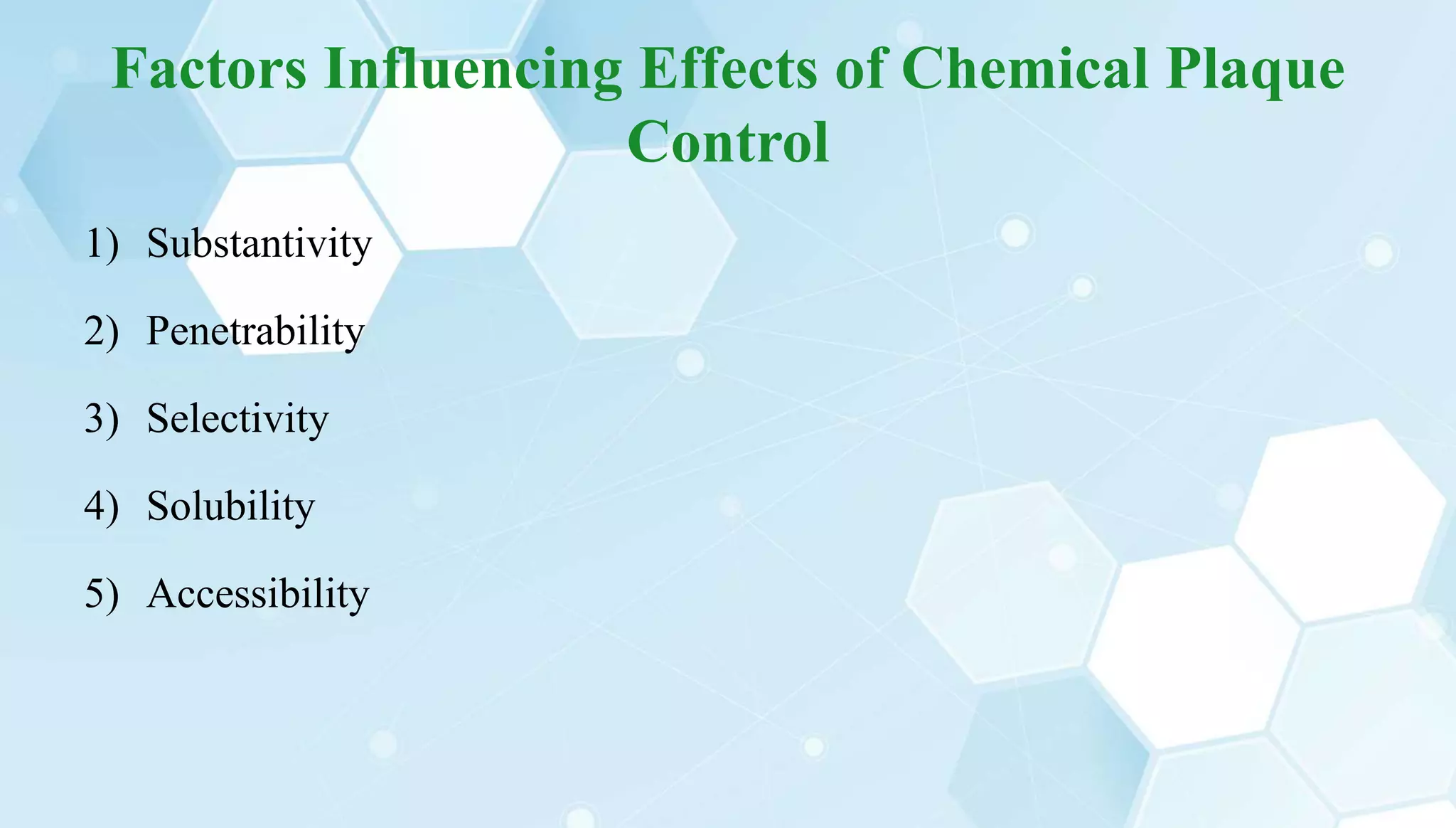 Factors Influencing Effects of Chemical Plaque Control

1) Substantivity

2) Penetrability

3) Selectivity

4) Solubility

5) Accessibility